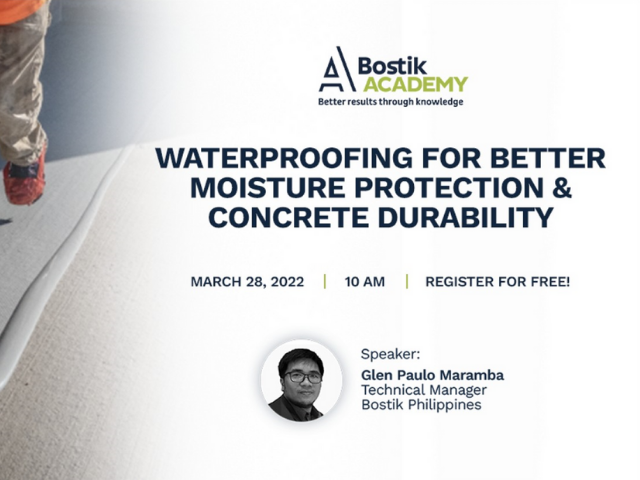 Bostik
ACADEMY
Better results through knowledge

WATERPROOFING FOR BETTER MOISTURE PROTECTION & CONCRETE DURABILITY

MARCH 28, 2022 | 10 AM | REGISTER FOR FREE!

Speaker:
Glen Paulo Maramba
Technical Manager
Bostik Philippines